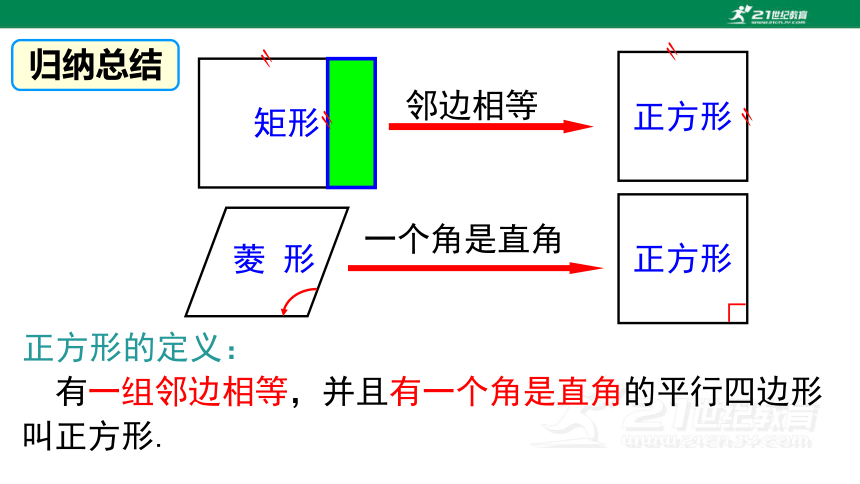 21世纪教育

归纳总结

矩形

邻边相等

正方形

菱 形

一个角是直角

正方形

正方形的定义：

有一组邻边相等，并且有一个角是直角的平行四边形叫正方形.

21世纪教育